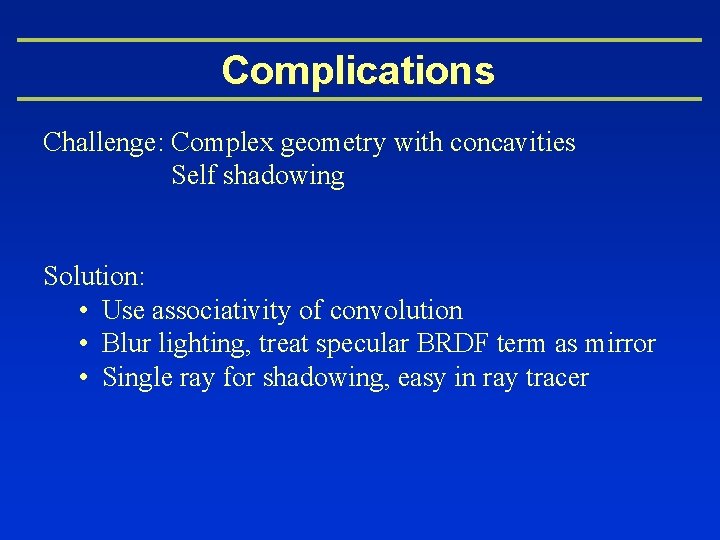 Complications

Challenge: Complex geometry with concavities
Self shadowing

Solution:
• Use associativity of convolution
• Blur lighting, treat specular BRDF term as mirror
• Single ray for shadowing, easy in ray tracer